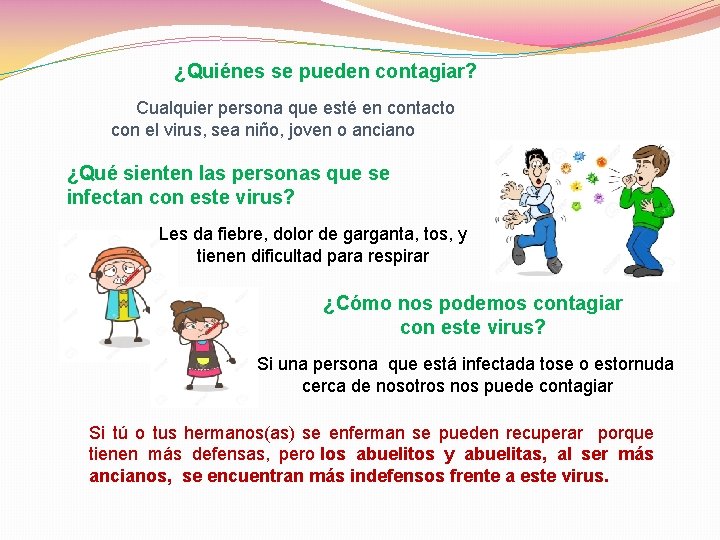 ¿Quiénes se pueden contagiar?

Cualquier persona que esté en contacto con el virus, sea niño, joven o anciano

¿Qué sienten las personas que se infectan con este virus?

Les da fiebre, dolor de garganta, tos, y tienen dificultad para respirar

¿Cómo nos podemos contagiar con este virus?

Si una persona que está infectada tose o estornuda cerca de nosotros nos puede contagiar

Si tú o tus hermanos(as) se enferman se pueden recuperar porque tienen más defensas, pero los abuelitos y abuelitas, al ser más ancianos, se encuentran más indefensos frente a este virus.